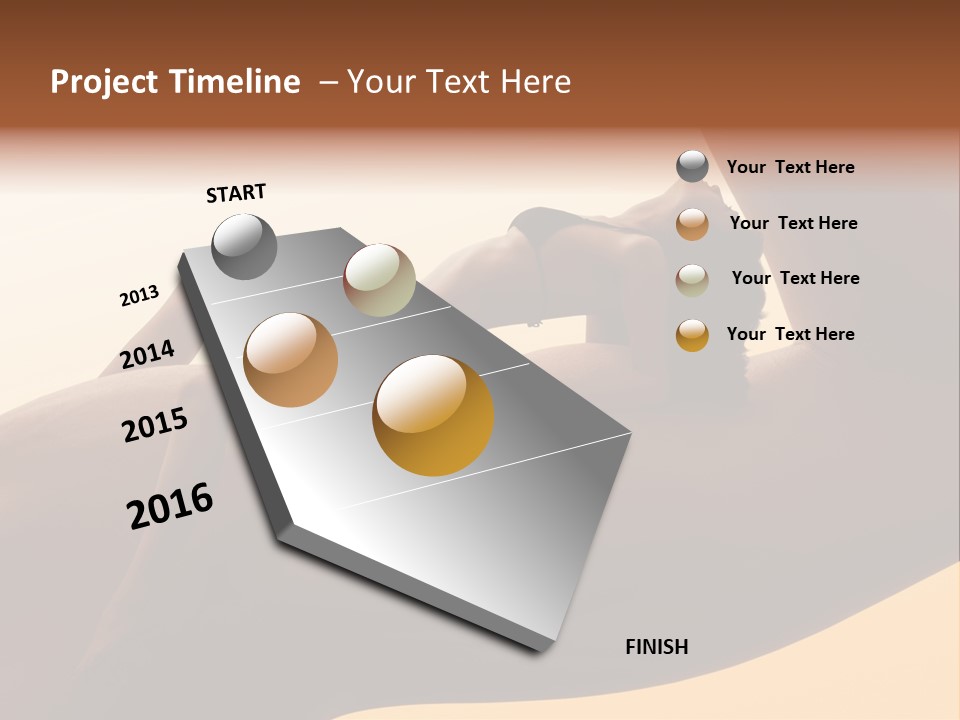 Project Timeline – Your Text Here

START

2013

2014

2015

2016

FINISH

Your Text Here

Your Text Here

Your Text Here

Your Text Here